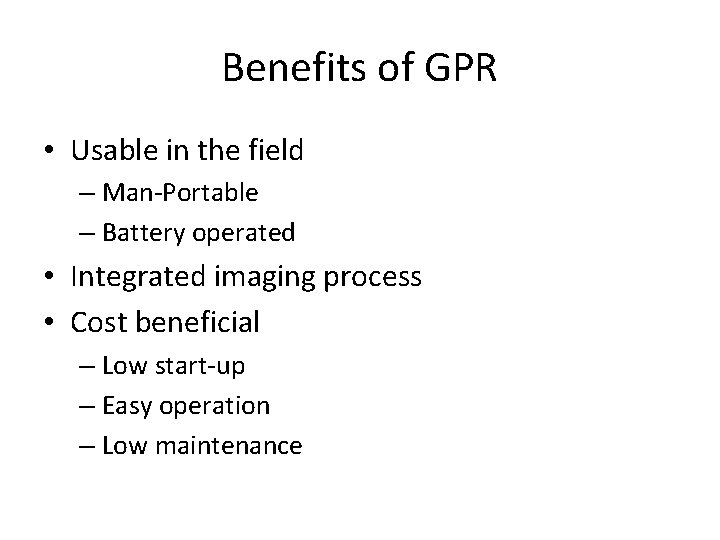 Benefits of GPR

• Usable in the field
  – Man-Portable
  – Battery operated
• Integrated imaging process
• Cost beneficial
  – Low start-up
  – Easy operation
  – Low maintenance